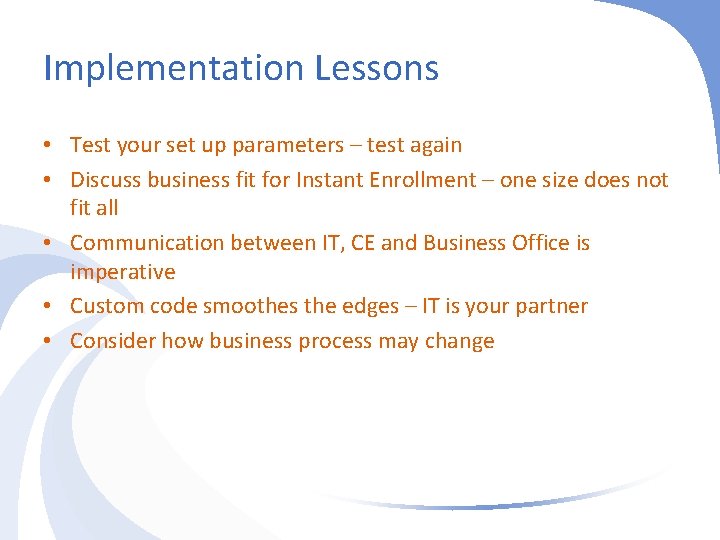 Implementation Lessons

• Test your set up parameters – test again
• Discuss business fit for Instant Enrollment – one size does not fit all
• Communication between IT, CE and Business Office is imperative
• Custom code smoothes the edges – IT is your partner
• Consider how business process may change